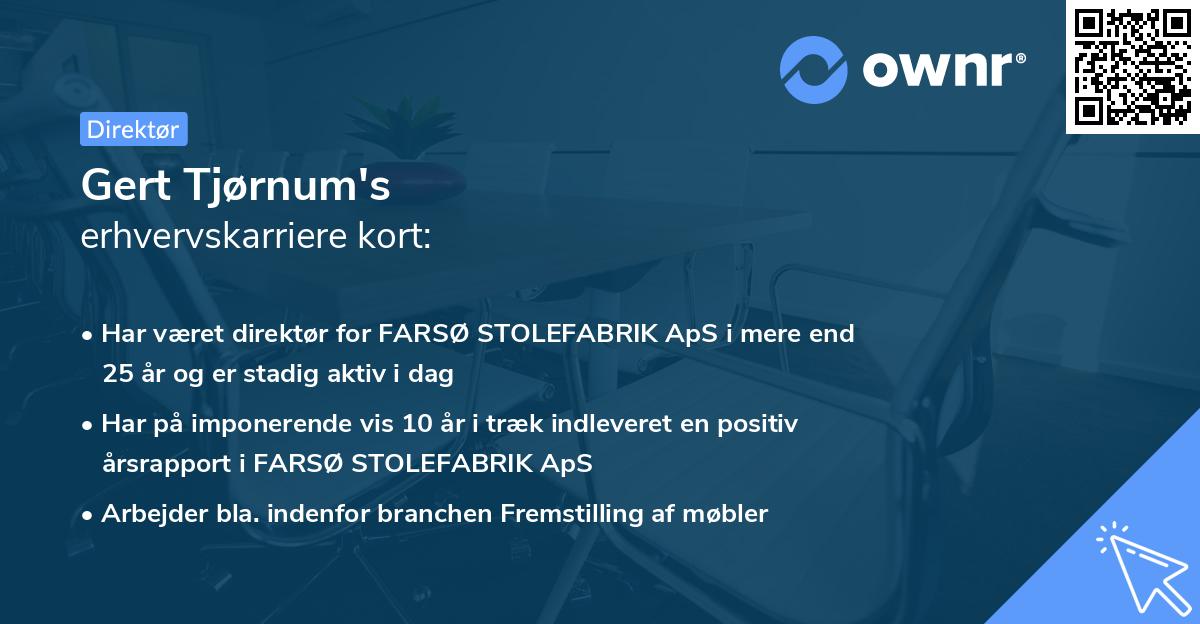 ownr®

Direktør

Gert Tjørnum's
erhvervskarriere kort:

• Har været direktør for FARSØ STOLEFABRIK ApS i mere end 25 år og er stadig aktiv i dag

• Har på imponerende vis 10 år i træk indleveret en positiv årsrapport i FARSØ STOLEFABRIK ApS

• Arbejder bla. indenfor branchen Fremstilling af møbler